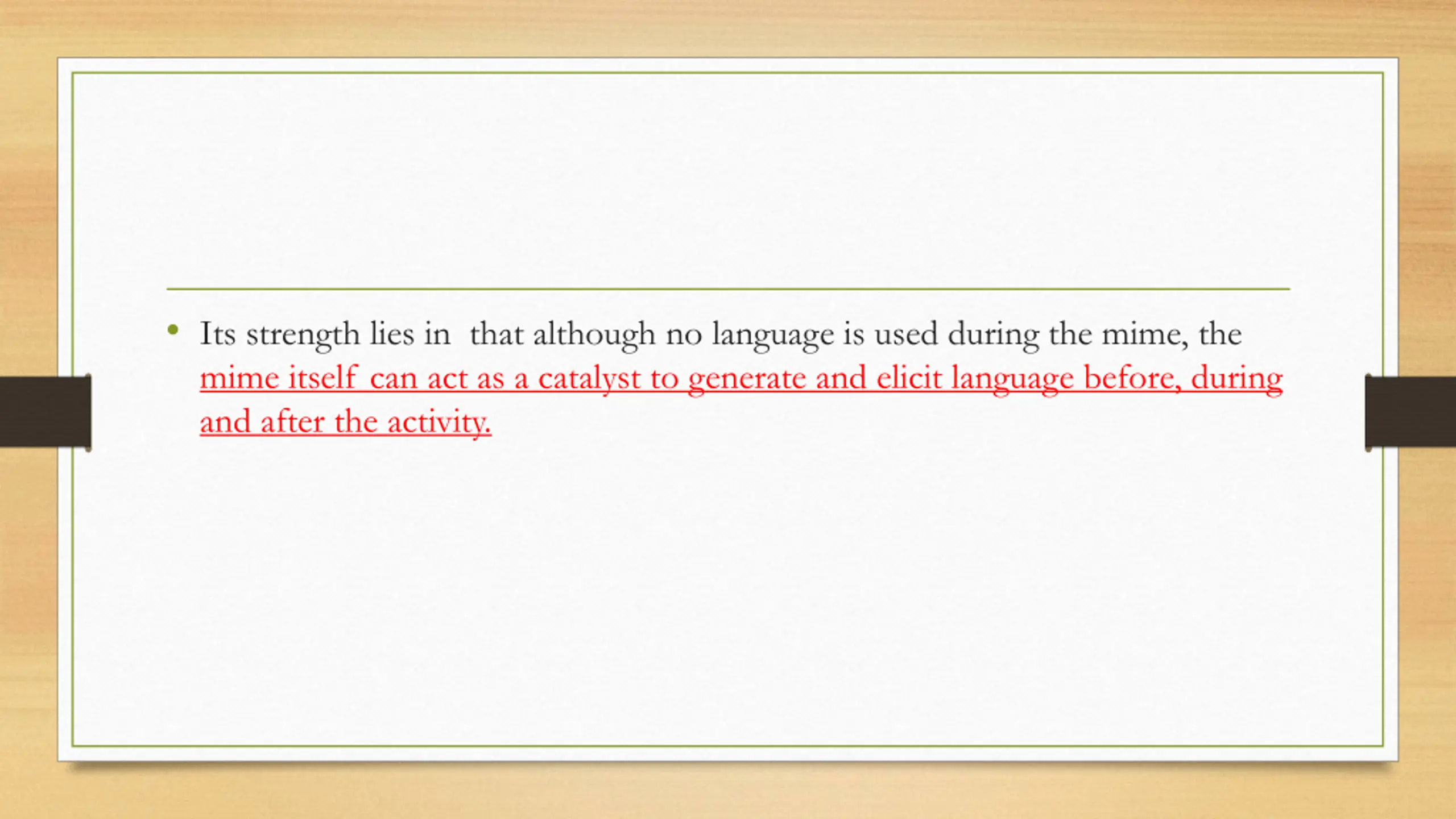 • Its strength lies in that although no language is used during the mime, the mime itself can act as a catalyst to generate and elicit language before, during and after the activity.